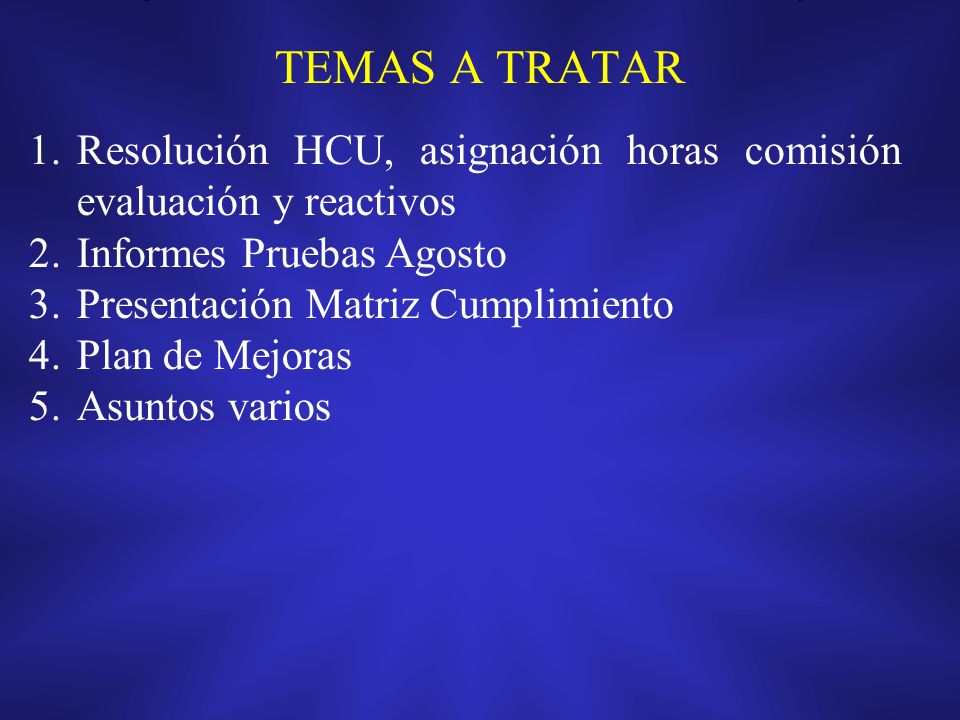 TEMAS A TRATAR

1. Resolución HCU, asignación horas comisión evaluación y reactivos
2. Informes Pruebas Agosto
3. Presentación Matriz Cumplimiento
4. Plan de Mejoras
5. Asuntos varios